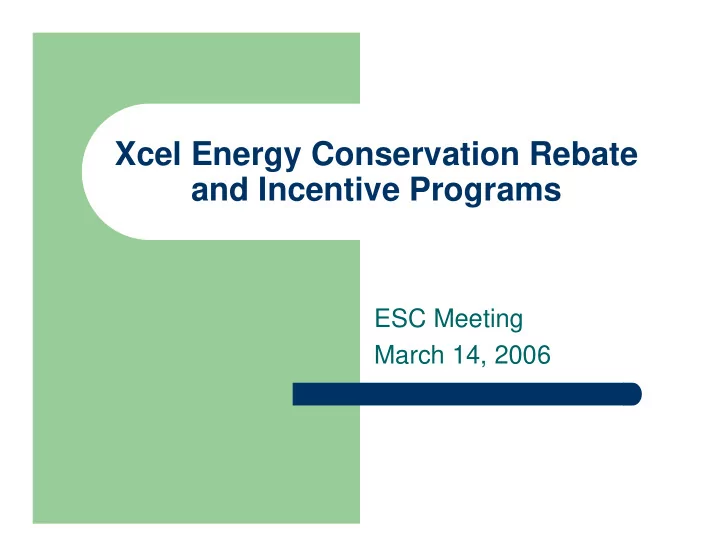 Xcel Energy Conservation Rebate and Incentive Programs

ESC Meeting
March 14, 2006